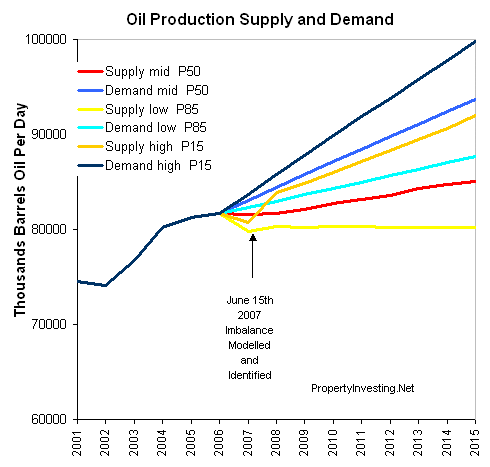 Oil Production Supply and Demand

Thousands Barrels Oil Per Day

100000
90000
80000
70000
60000

Supply mid P50
Demand mid P50
Supply low P85
Demand low P85
Supply high P15
Demand high P15

June 15th 2007 Imbalance Modelled and Identified

PropertyInvesting.Net

2001 2002 2003 2004 2005 2006 2007 2008 2009 2010 2011 2012 2013 2014 2015